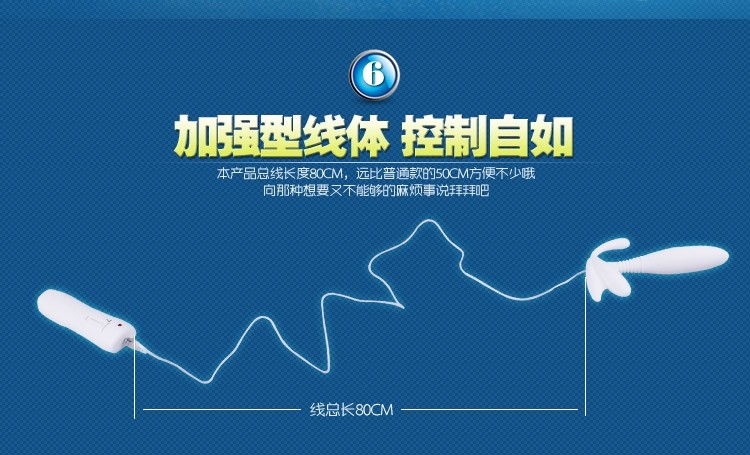 6

加强型线体 控制自如

本产品总线长度80CM，远比普通款的50CM方便不少哦
向那种想要又不能够的麻烦事说拜拜吧

线总长80CM